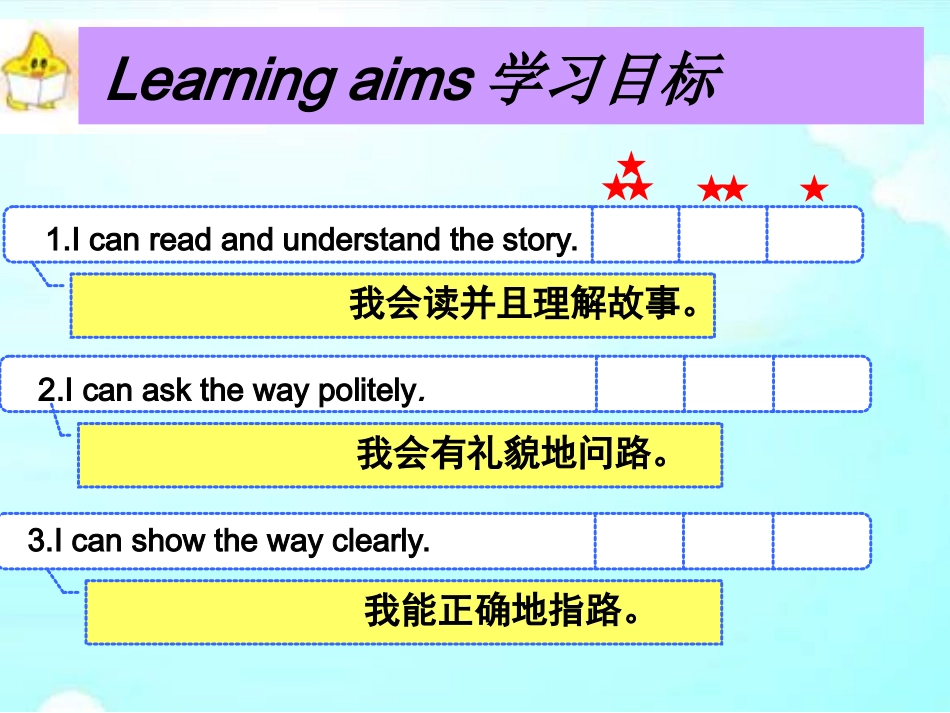 Learning aims 学习目标

★★★ ★★ ★

1.I can read and understand the story.

我会读并且理解故事。

2.I can ask the way politely.

我会有礼貌地问路。

3.I can show the way clearly.

我能正确地指路。